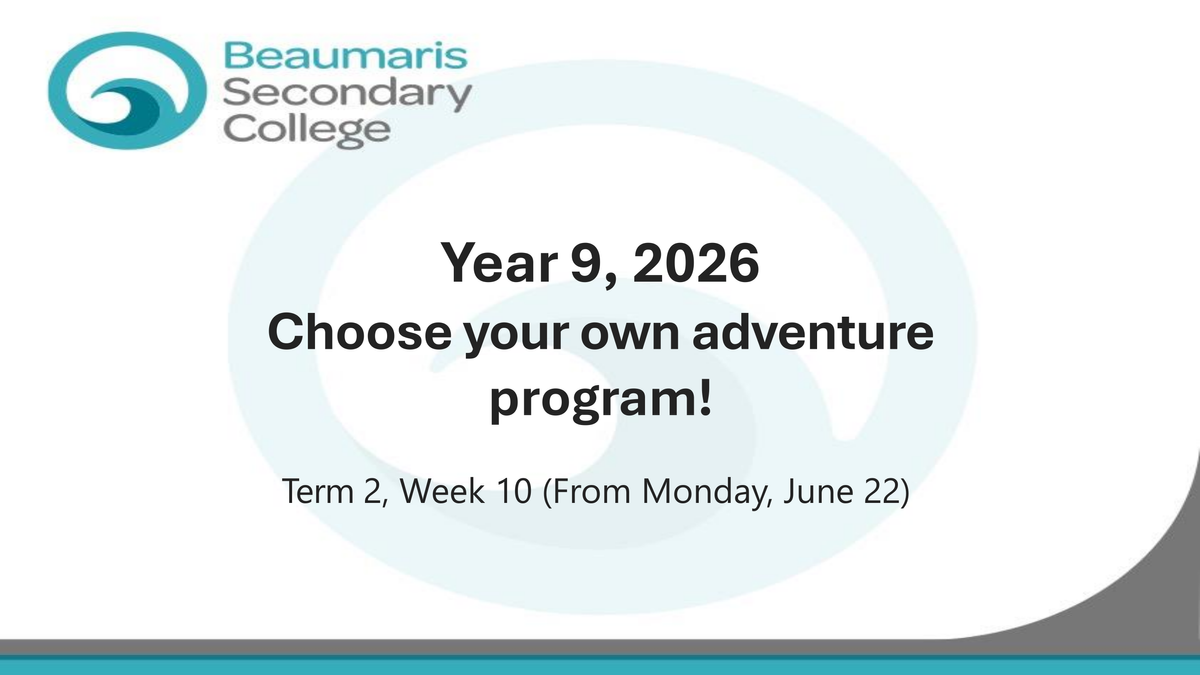 Beaumaris Secondary College

Year 9, 2026
Choose your own adventure program!

Term 2, Week 10 (From Monday, June 22)